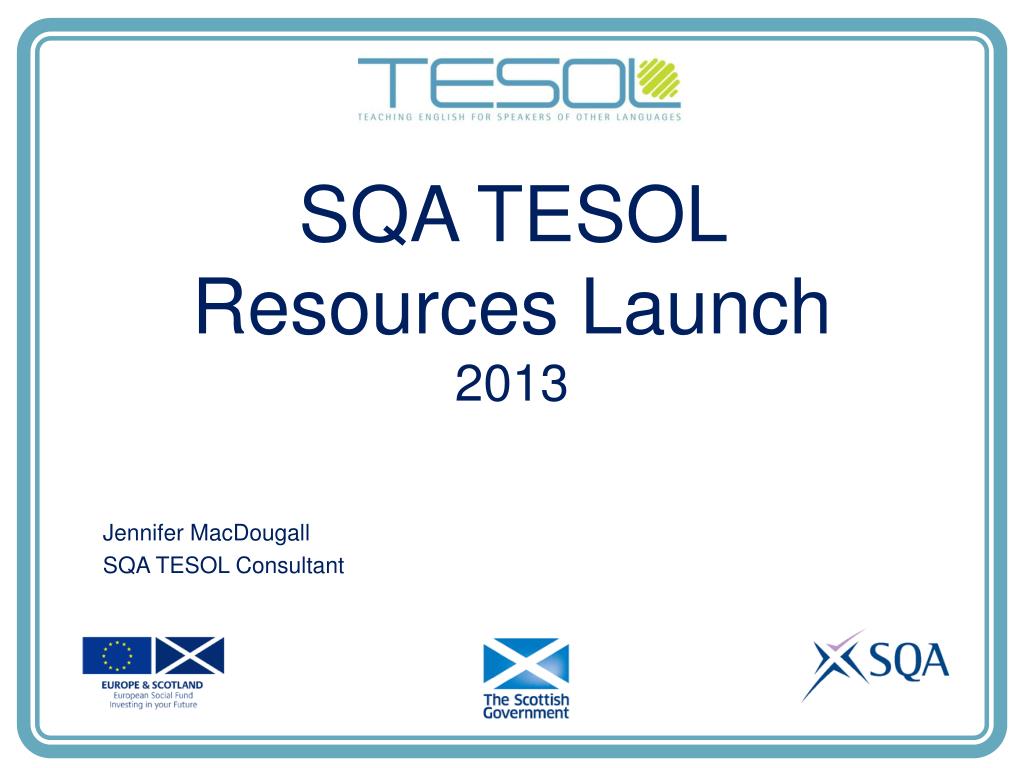 TESOL
TEACHING ENGLISH FOR SPEAKERS OF OTHER LANGUAGES

SQA TESOL
Resources Launch
2013

Jennifer MacDougall
SQA TESOL Consultant

EUROPE & SCOTLAND
European Social Fund
Investing in your Future

The Scottish Government

SQA